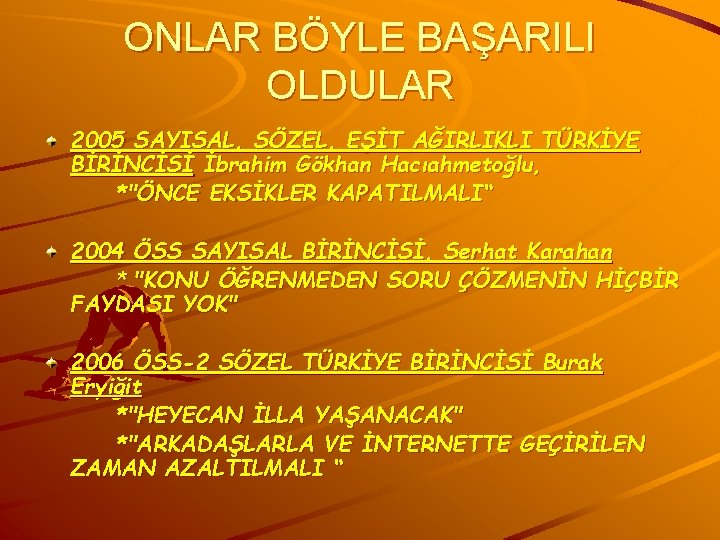 ONLAR BÖYLE BAŞARILI OLDULAR

2005 SAYISAL, SÖZEL, EŞİT AĞIRLIKLI TÜRKİYE BİRİNCİSİ İbrahim Gökhan Hacıahmetoğlu,
*"ÖNCE EKSİKLER KAPATILMALI"

2004 ÖSS SAYISAL BİRİNCİSİ, Serhat Karahan
* "KONU ÖĞRENMEDEN SORU ÇÖZMENİN HİÇBİR FAYDASI YOK"

2006 ÖSS-2 SÖZEL TÜRKİYE BİRİNCİSİ Burak Eryiğit
*"HEYECAN İLLA YAŞANACAK"
*"ARKADAŞLARLA VE İNTERNETTE GEÇİRİLEN ZAMAN AZALTILMALI "